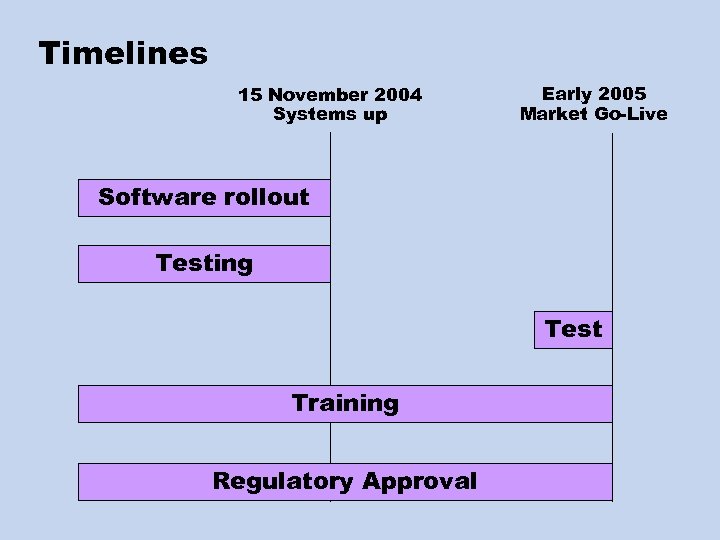 Timelines

15 November 2004
Systems up

Early 2005
Market Go-Live

Software rollout

Testing

Test

Training

Regulatory Approval